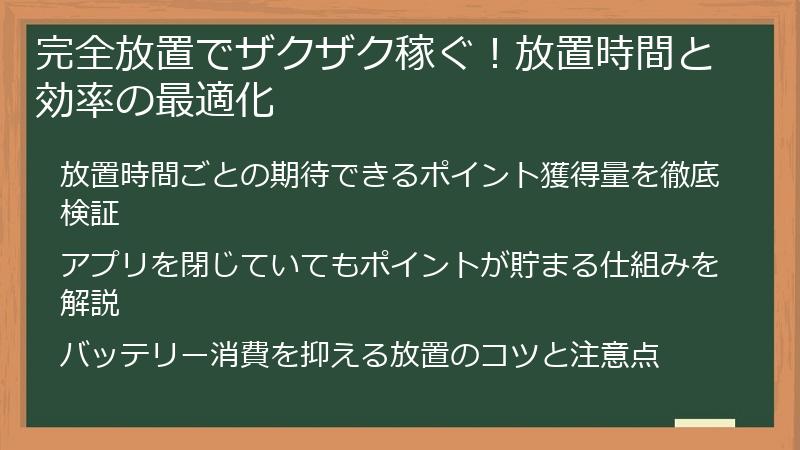 完全放置でザクザク稼ぐ！放置時間と効率の最適化

放置時間ごとの期待できるポイント獲得量を徹底検証

アプリを閉じていてもポイントが貯まる仕組みを解説

バッテリー消費を抑える放置のコツと注意点